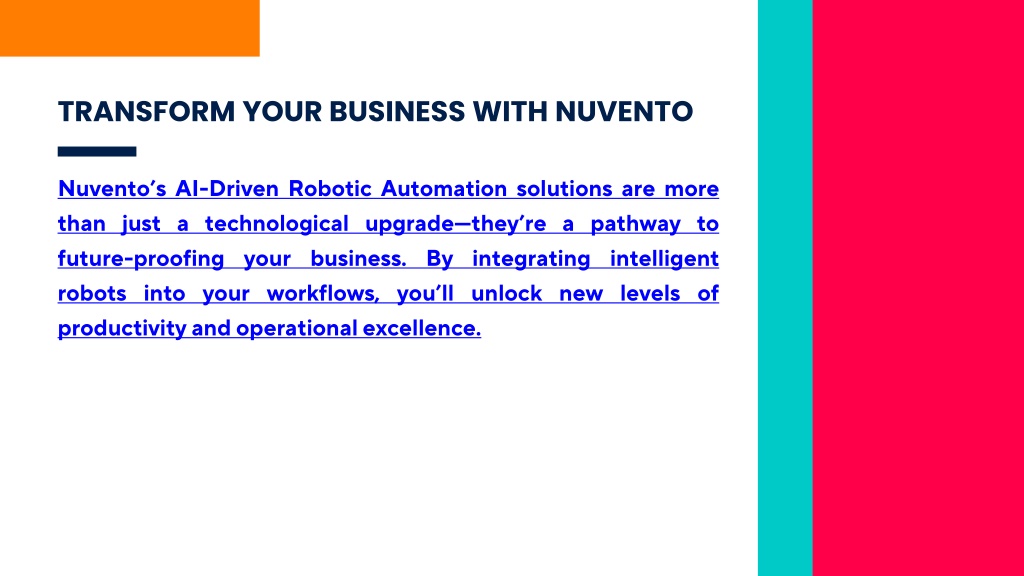 TRANSFORM YOUR BUSINESS WITH NUVENTO

Nuvento's AI-Driven Robotic Automation solutions are more than just a technological upgrade—they're a pathway to future-proofing your business. By integrating intelligent robots into your workflows, you'll unlock new levels of productivity and operational excellence.